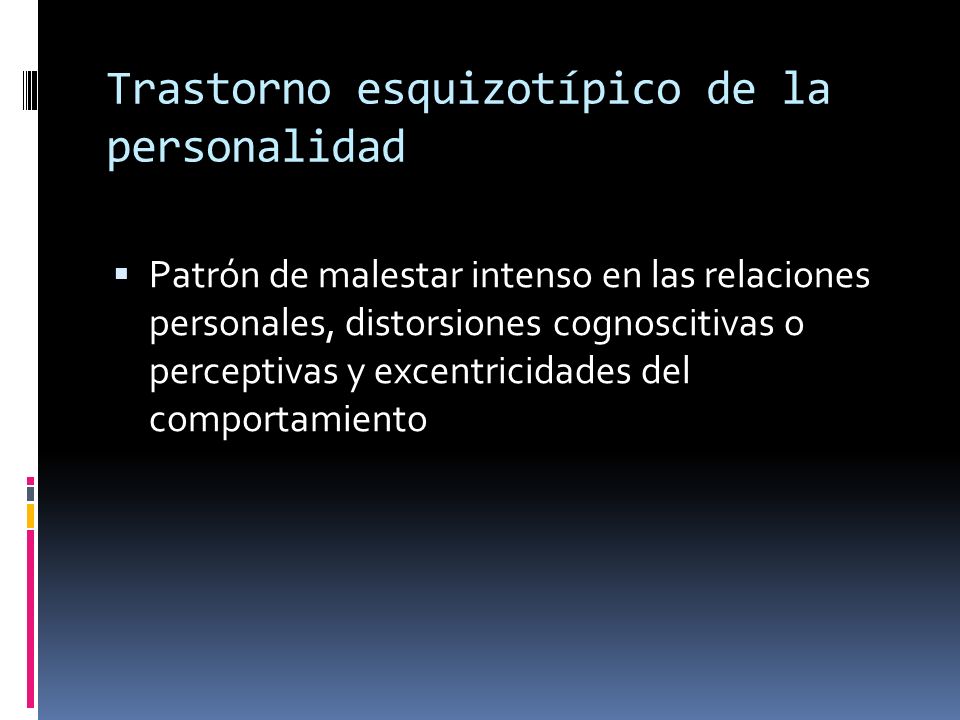 Trastorno esquizotípico de la personalidad

▪ Patrón de malestar intenso en las relaciones personales, distorsiones cognoscitivas o perceptivas y excentricidades del comportamiento